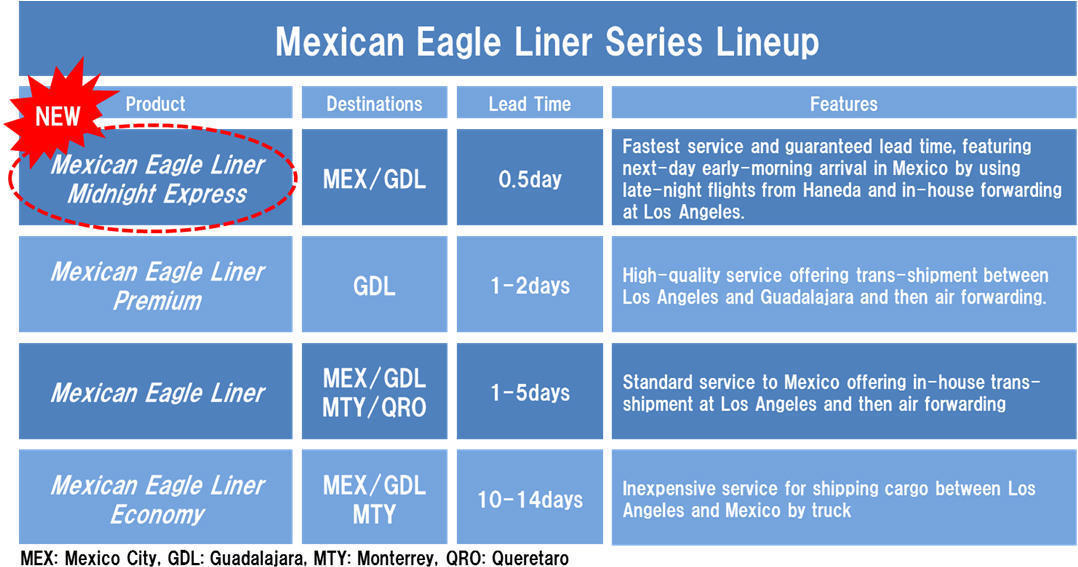 Mexican Eagle Liner Series Lineup

NEW

| Product | Destinations | Lead Time | Features |
|---|---|---|---|
| Mexican Eagle Liner Midnight Express | MEX/GDL | 0.5day | Fastest service and guaranteed lead time, featuring next-day early-morning arrival in Mexico by using late-night flights from Haneda and in-house forwarding at Los Angeles. |
| Mexican Eagle Liner Premium | GDL | 1-2days | High-quality service offering trans-shipment between Los Angeles and Guadalajara and then air forwarding. |
| Mexican Eagle Liner | MEX/GDL MTY/QRO | 1-5days | Standard service to Mexico offering in-house trans-shipment at Los Angeles and then air forwarding |
| Mexican Eagle Liner Economy | MEX/GDL MTY | 10-14days | Inexpensive service for shipping cargo between Los Angeles and Mexico by truck |

MEX: Mexico City, GDL: Guadalajara, MTY: Monterrey, QRO: Queretaro